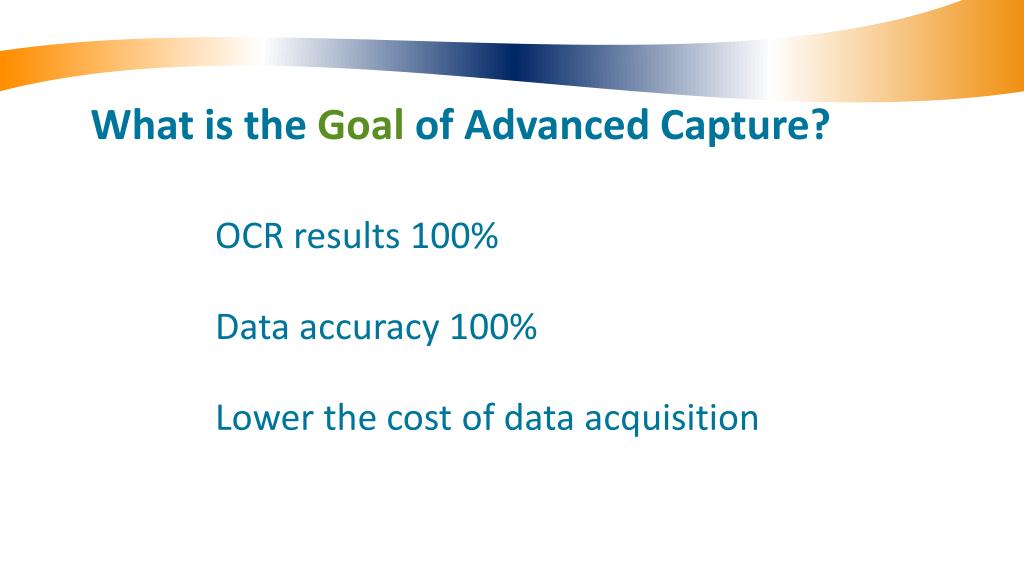 What is the Goal of Advanced Capture?

OCR results 100%

Data accuracy 100%

Lower the cost of data acquisition